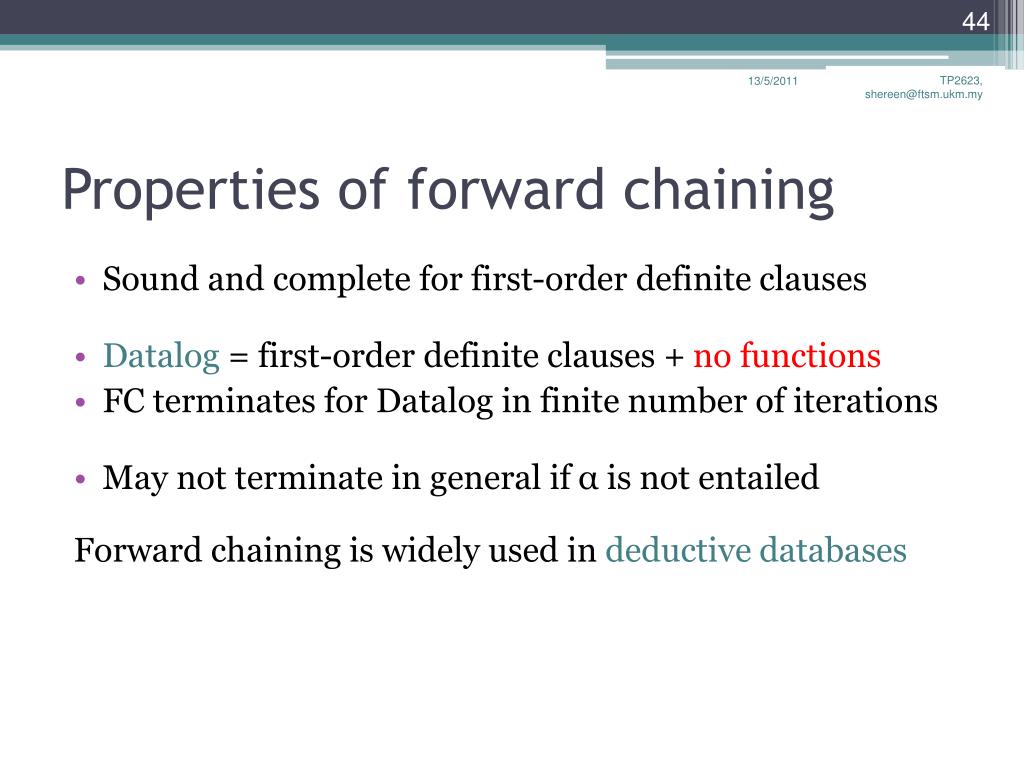 44

13/5/2011

TP2623, shereen@ftsm.ukm.my

Properties of forward chaining

• Sound and complete for first-order definite clauses

• Datalog = first-order definite clauses + no functions
• FC terminates for Datalog in finite number of iterations

• May not terminate in general if $\alpha$ is not entailed

Forward chaining is widely used in deductive databases